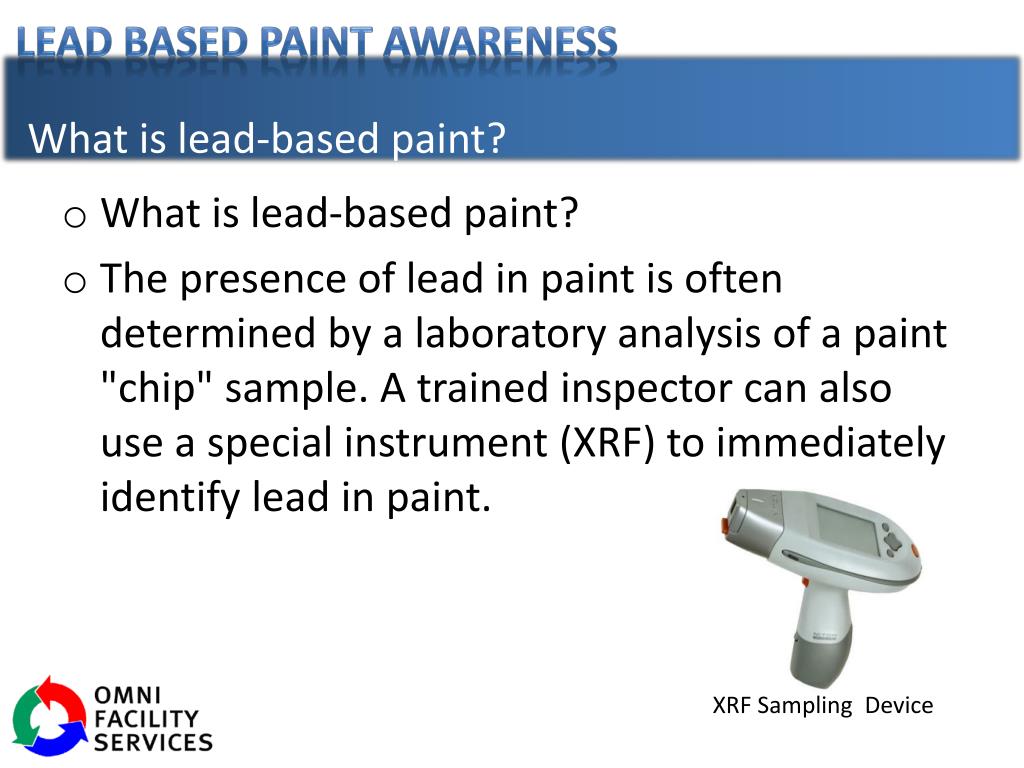 LEAD BASED PAINT AWARENESS

What is lead-based paint?

o What is lead-based paint?

o The presence of lead in paint is often determined by a laboratory analysis of a paint "chip" sample. A trained inspector can also use a special instrument (XRF) to immediately identify lead in paint.

XRF Sampling Device

OMNI
FACILITY
SERVICES